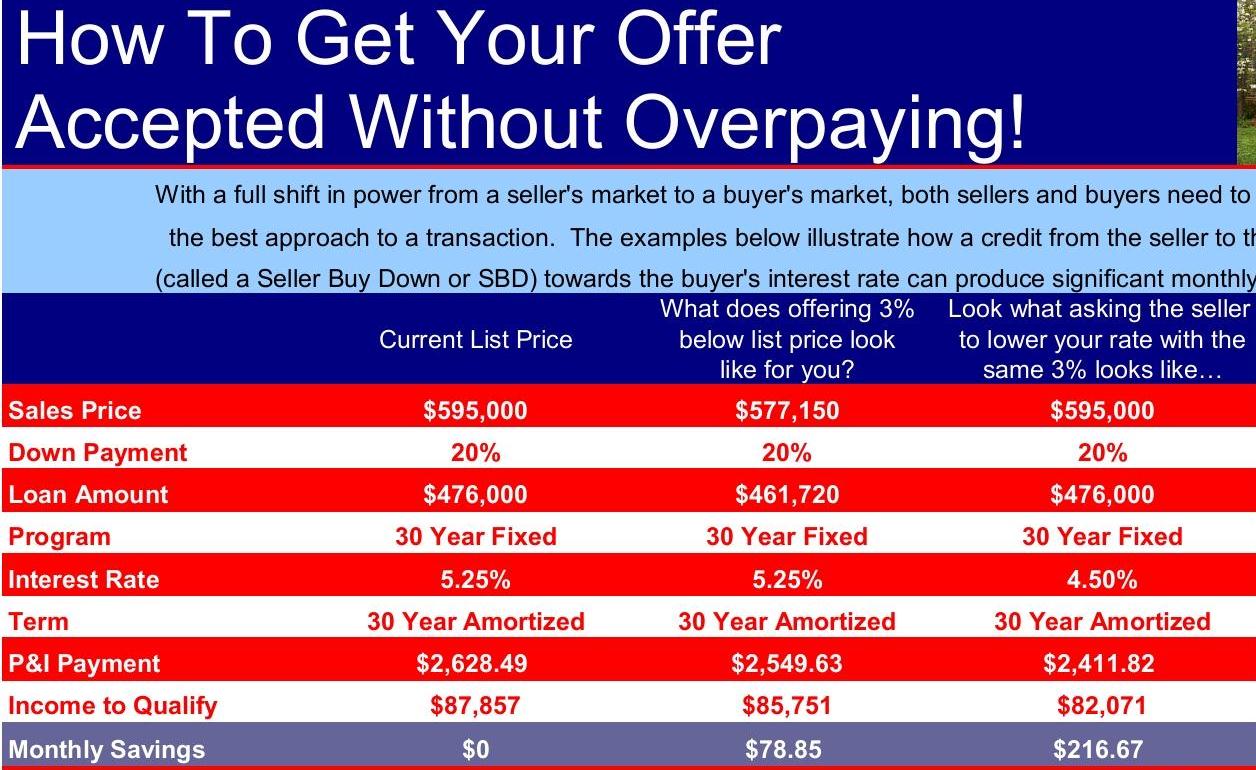 How To Get Your Offer Accepted Without Overpaying!

With a full shift in power from a seller's market to a buyer's market, both sellers and buyers need to the best approach to a transaction. The examples below illustrate how a credit from the seller to th (called a Seller Buy Down or SBD) towards the buyer's interest rate can produce significant monthly

| | Current List Price | What does offering 3% below list price look like for you? | Look what asking the seller to lower your rate with the same 3% looks like… |
|---|---|---|---|
| Sales Price | $595,000 | $577,150 | $595,000 |
| Down Payment | 20% | 20% | 20% |
| Loan Amount | $476,000 | $461,720 | $476,000 |
| Program | 30 Year Fixed | 30 Year Fixed | 30 Year Fixed |
| Interest Rate | 5.25% | 5.25% | 4.50% |
| Term | 30 Year Amortized | 30 Year Amortized | 30 Year Amortized |
| P&I Payment | $2,628.49 | $2,549.63 | $2,411.82 |
| Income to Qualify | $87,857 | $85,751 | $82,071 |
| Monthly Savings | $0 | $78.85 | $216.67 |